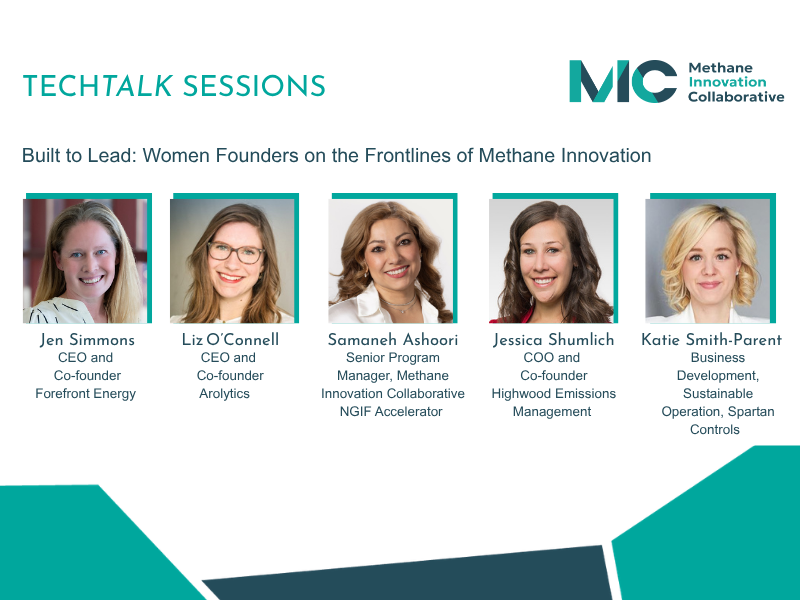 TECHTALK SESSIONS

MIC Methane Innovation Collaborative

Built to Lead: Women Founders on the Frontlines of Methane Innovation

Jen Simmons
CEO and
Co-founder
Forefront Energy

Liz O'Connell
CEO and
Co-founder
Arolytics

Samaneh Ashoori
Senior Program
Manager, Methane
Innovation Collaborative
NGIF Accelerator

Jessica Shumlich
COO and
Co-founder
Highwood Emissions
Management

Katie Smith-Parent
Business
Development,
Sustainable
Operation, Spartan
Controls